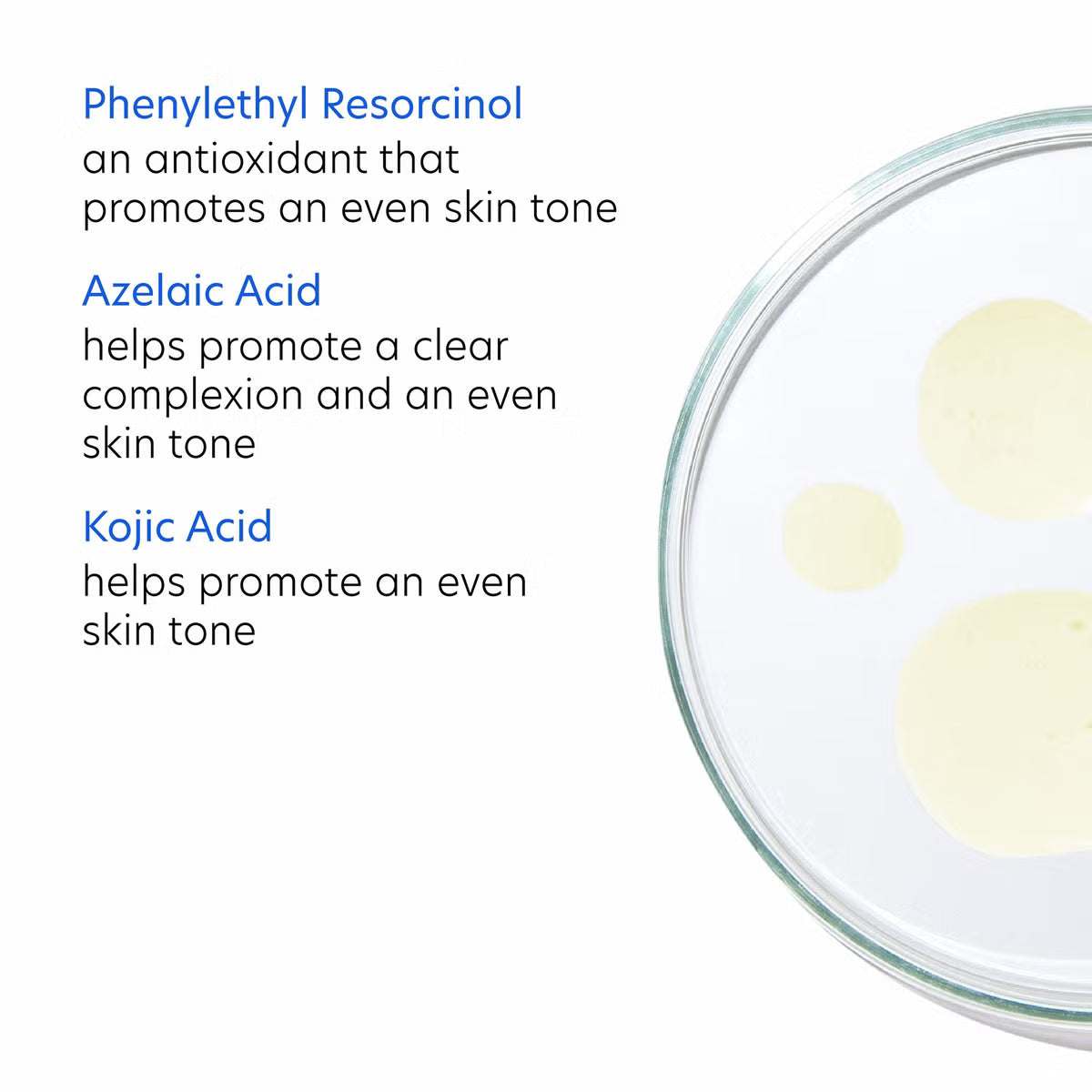 Phenylethyl Resorcinol
an antioxidant that promotes an even skin tone

Azelaic Acid
helps promote a clear complexion and an even skin tone

Kojic Acid
helps promote an even skin tone